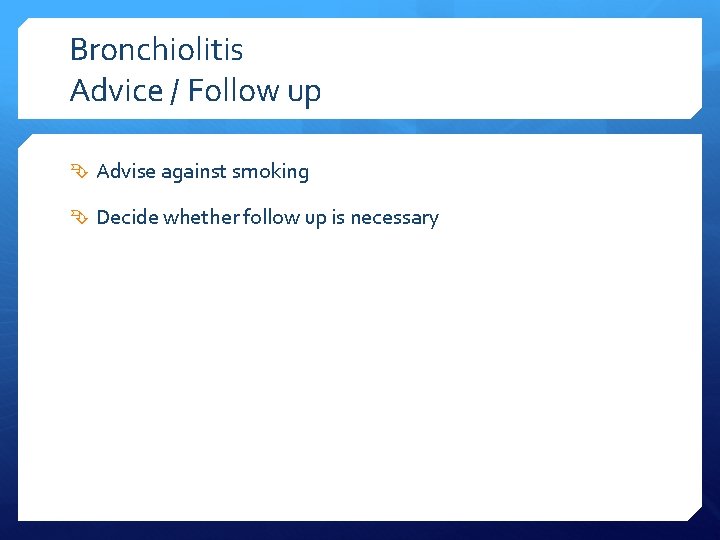 Bronchiolitis
Advice / Follow up

Advise against smoking

Decide whether follow up is necessary